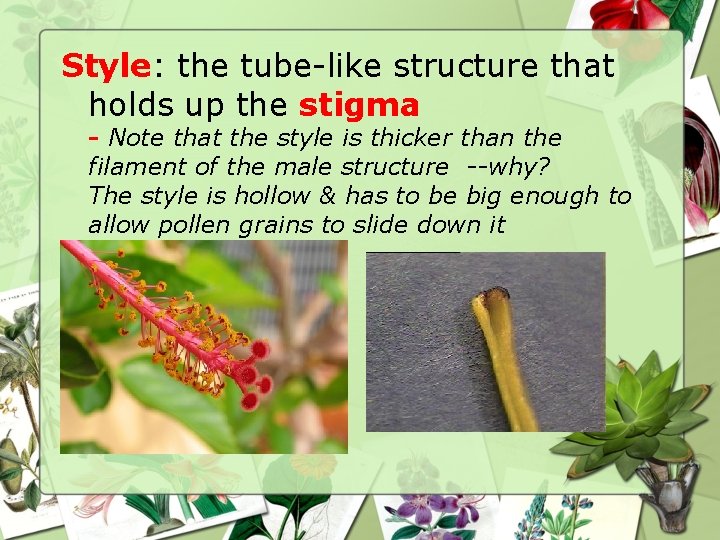 Style: the tube-like structure that holds up the stigma

- Note that the style is thicker than the filament of the male structure --why? The style is hollow & has to be big enough to allow pollen grains to slide down it